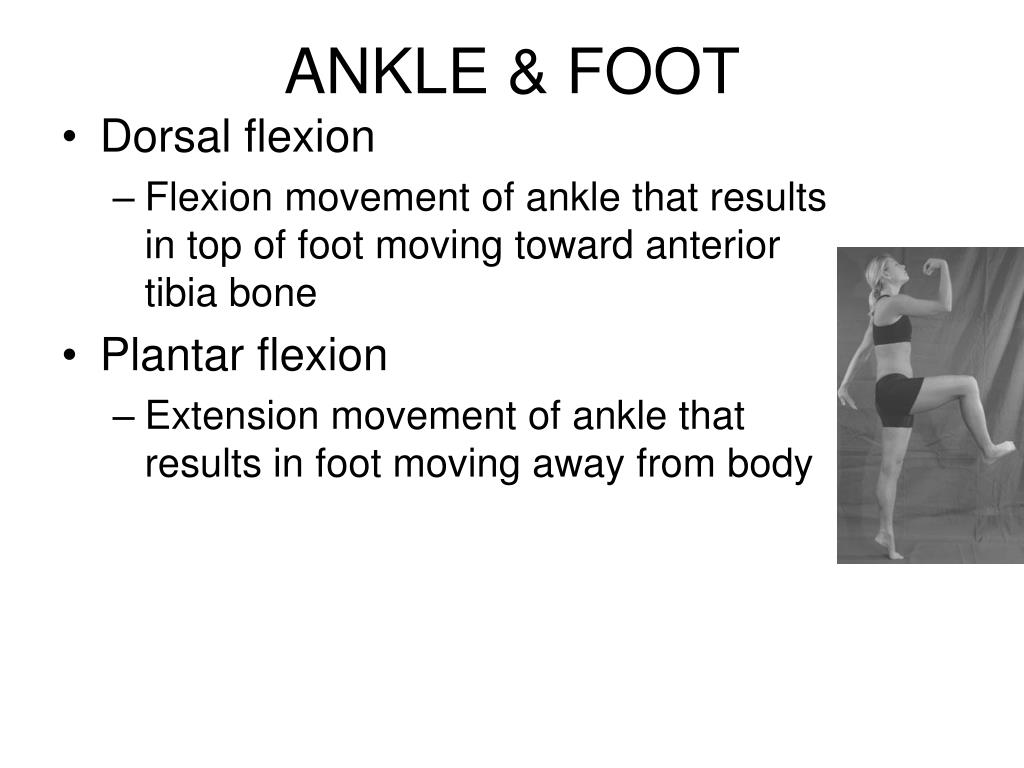 ANKLE & FOOT

• Dorsal flexion
– Flexion movement of ankle that results in top of foot moving toward anterior tibia bone

• Plantar flexion
– Extension movement of ankle that results in foot moving away from body